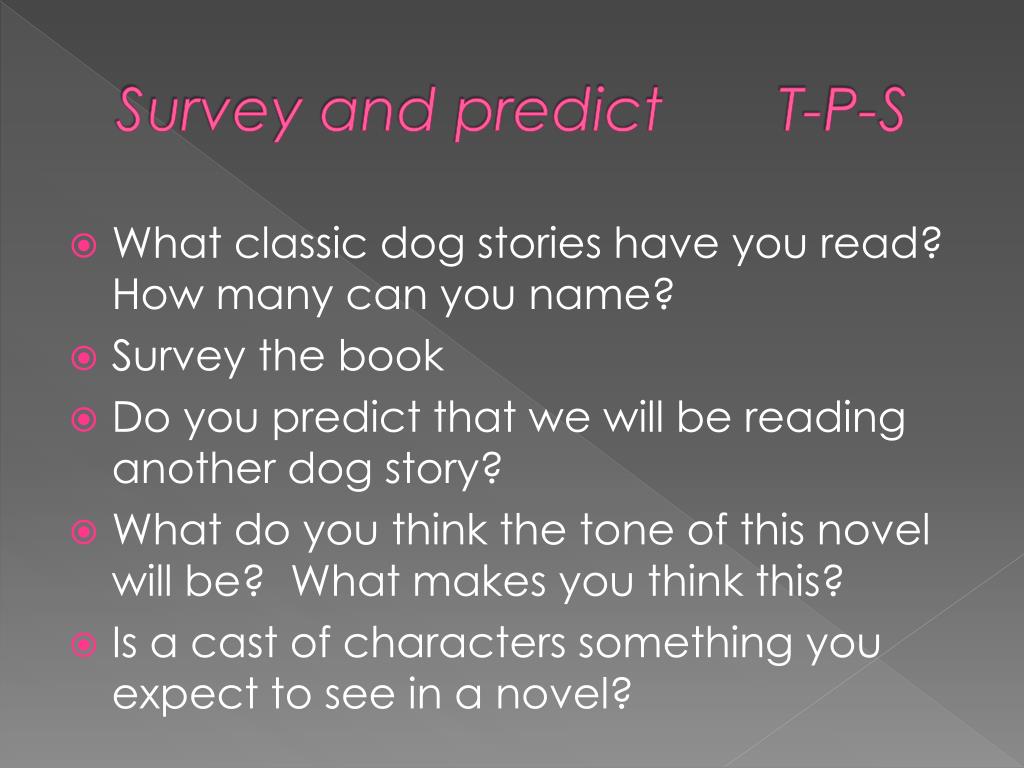 Survey and predict T-P-S

What classic dog stories have you read? How many can you name?

Survey the book

Do you predict that we will be reading another dog story?

What do you think the tone of this novel will be? What makes you think this?

Is a cast of characters something you expect to see in a novel?